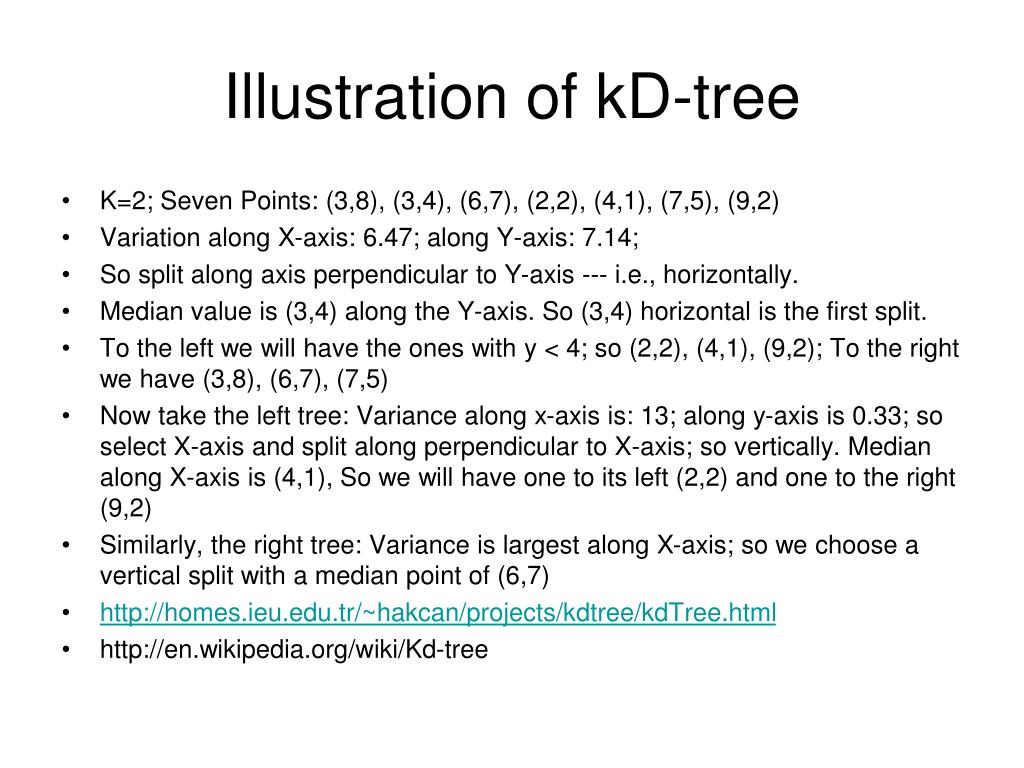 Illustration of kD-tree

• K=2; Seven Points: (3,8), (3,4), (6,7), (2,2), (4,1), (7,5), (9,2)
• Variation along X-axis: 6.47; along Y-axis: 7.14;
• So split along axis perpendicular to Y-axis --- i.e., horizontally.
• Median value is (3,4) along the Y-axis. So (3,4) horizontal is the first split.
• To the left we will have the ones with y < 4; so (2,2), (4,1), (9,2); To the right we have (3,8), (6,7), (7,5)
• Now take the left tree: Variance along x-axis is: 13; along y-axis is 0.33; so select X-axis and split along perpendicular to X-axis; so vertically. Median along X-axis is (4,1), So we will have one to its left (2,2) and one to the right (9,2)
• Similarly, the right tree: Variance is largest along X-axis; so we choose a vertical split with a median point of (6,7)
• http://homes.ieu.edu.tr/~hakcan/projects/kdtree/kdTree.html
• http://en.wikipedia.org/wiki/Kd-tree